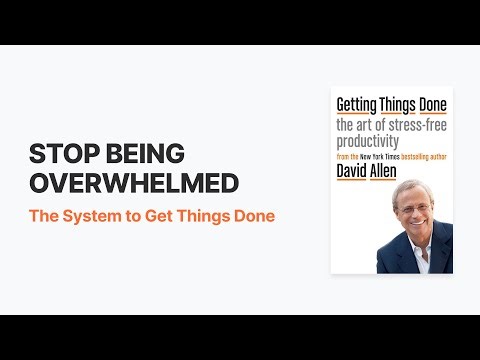 STOP BEING OVERWHELMED

The System to Get Things Done

Getting Things Done

the art of stress-free productivity

from the New York Times bestselling author

David Allen